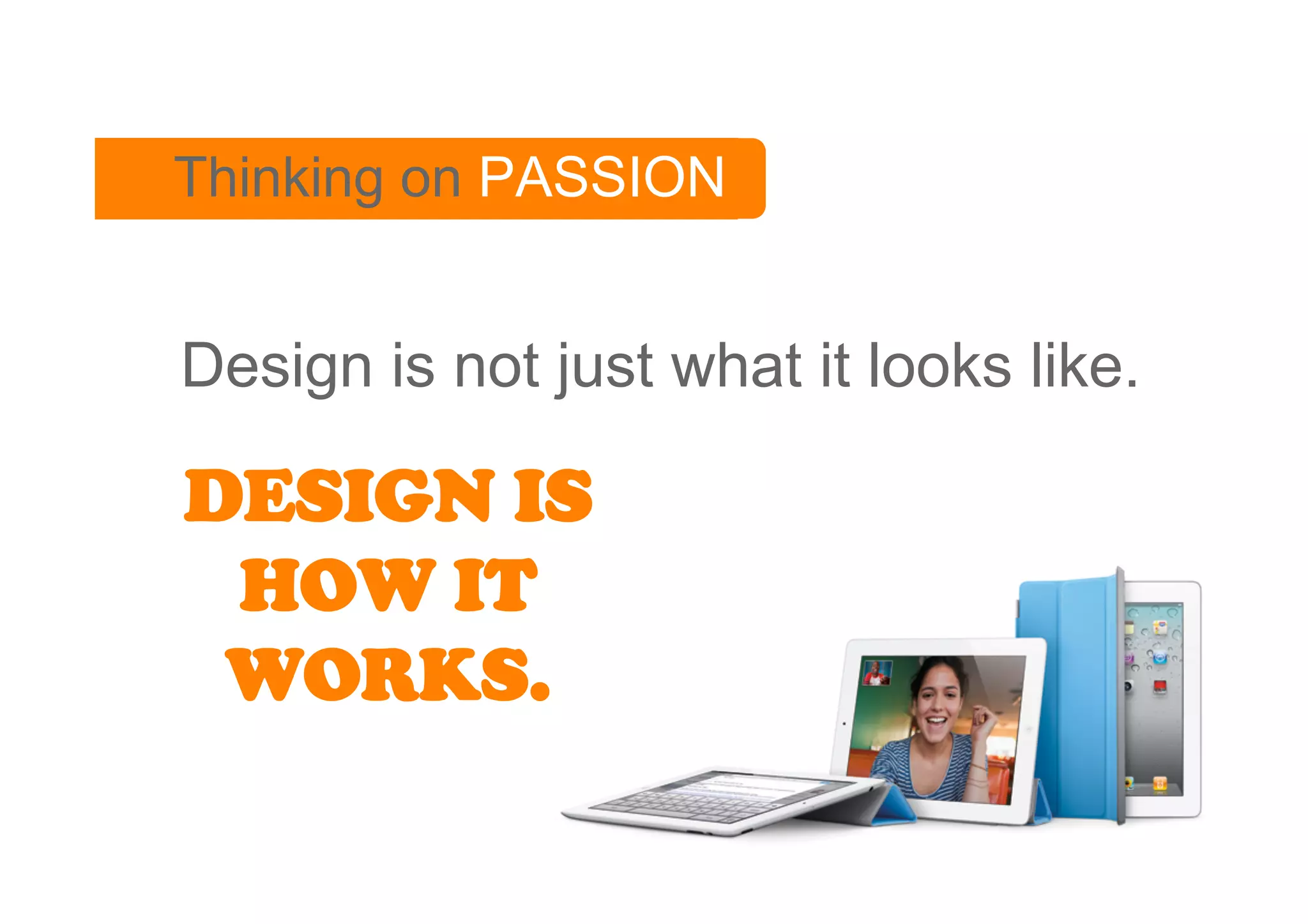 Thinking on PASSION

Design is not just what it looks like.

DESIGN IS HOW IT WORKS.